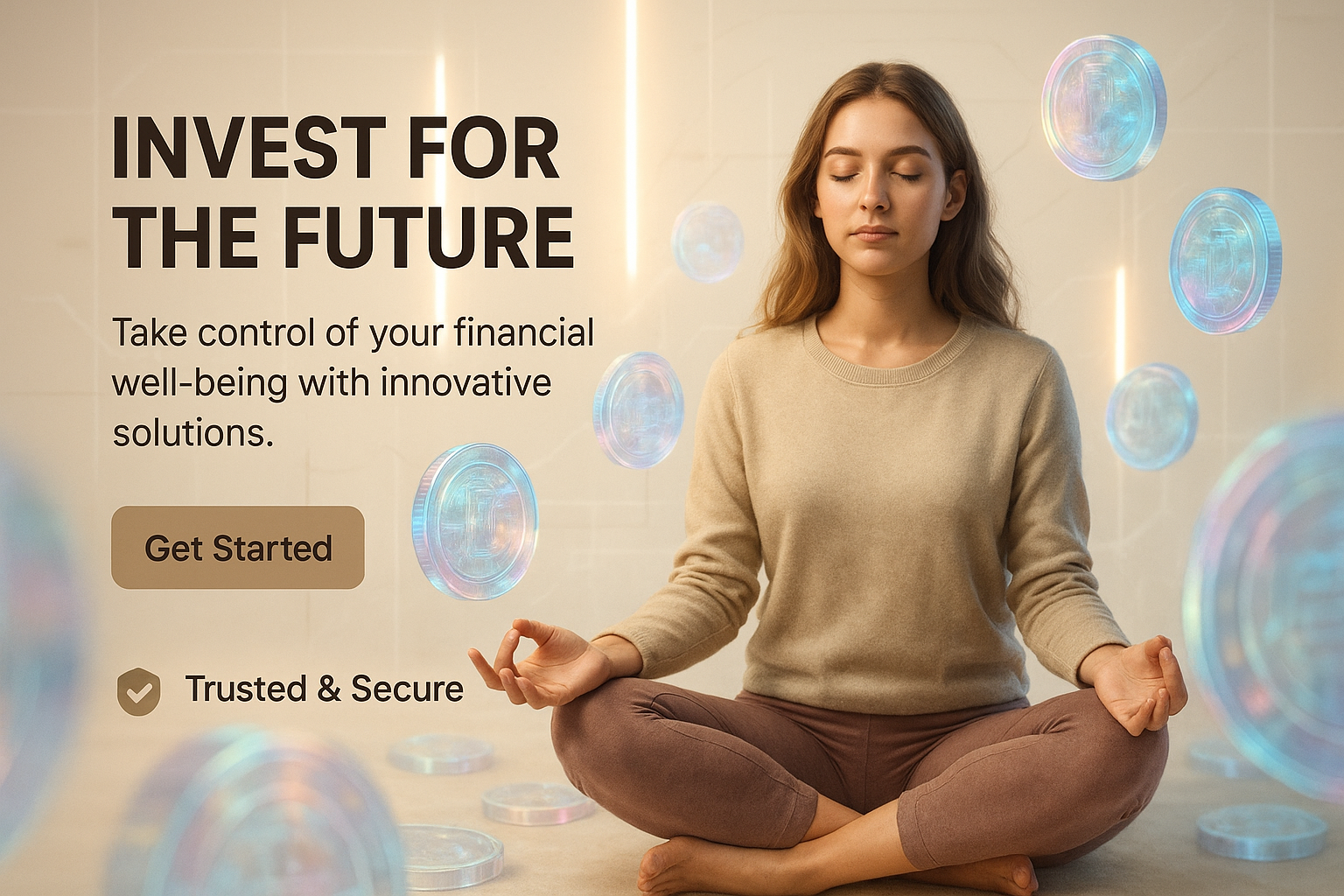 INVEST FOR THE FUTURE

Take control of your financial well-being with innovative solutions.

Get Started

Trusted & Secure